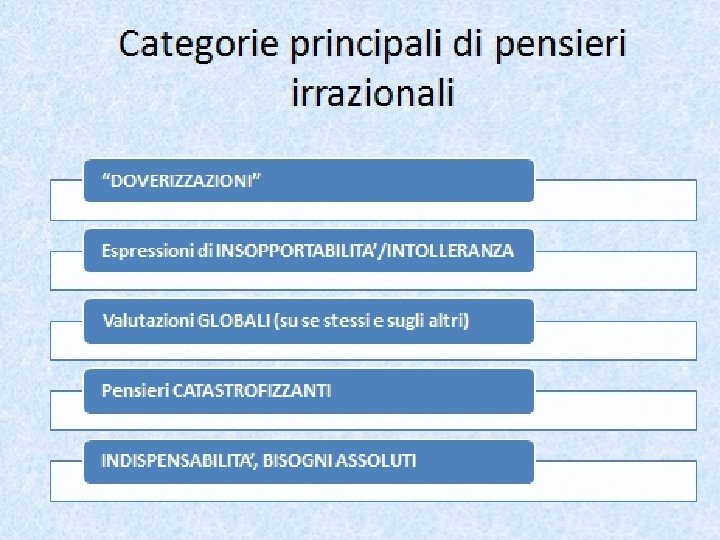 Categorie principali di pensieri irrazionali

"DOVERIZZAZIONI"

Espressioni di INSOPPORTABILITA'/INTOLLERANZA

Valutazioni GLOBALI (su se stessi e sugli altri)

Pensieri CATASTROFIZZANTI

INDISPENSABILITA', BISOGNI ASSOLUTI